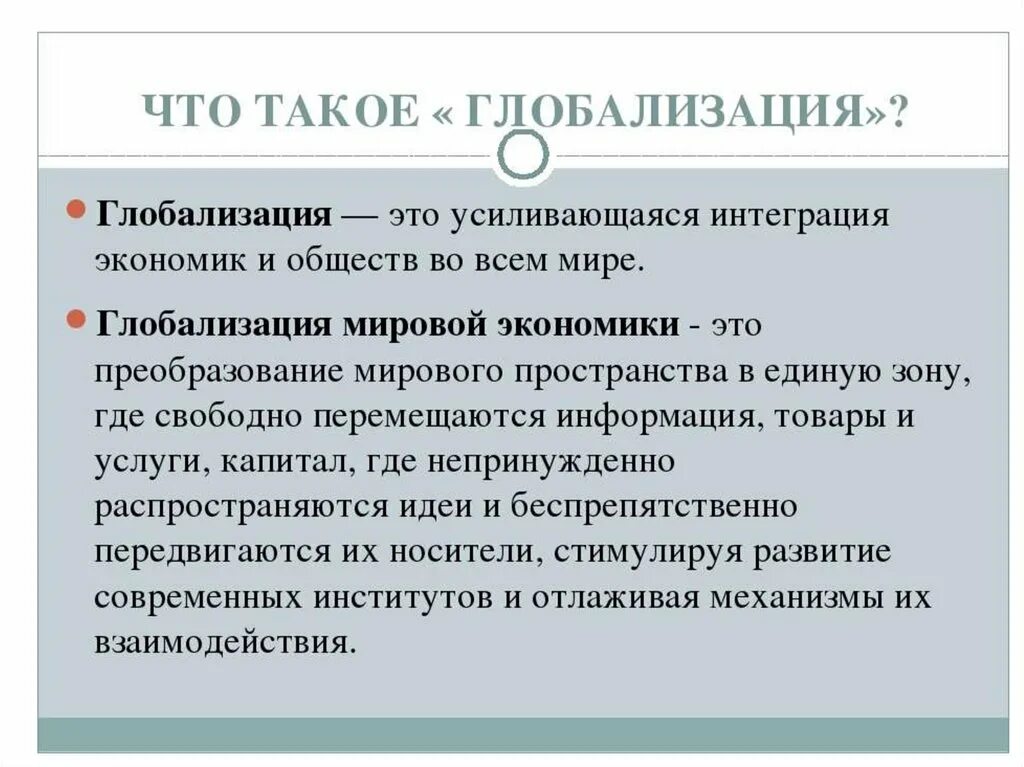 ЧТО ТАКОЕ « ГЛОБАЛИЗАЦИЯ»?

Глобализация — это усиливающаяся интеграция экономик и обществ во всем мире.

Глобализация мировой экономики - это преобразование мирового пространства в единую зону, где свободно перемещаются информация, товары и услуги, капитал, где непринужденно распространяются идеи и беспрепятственно передвигаются их носители, стимулируя развитие современных институтов и отлаживая механизмы их взаимодействия.